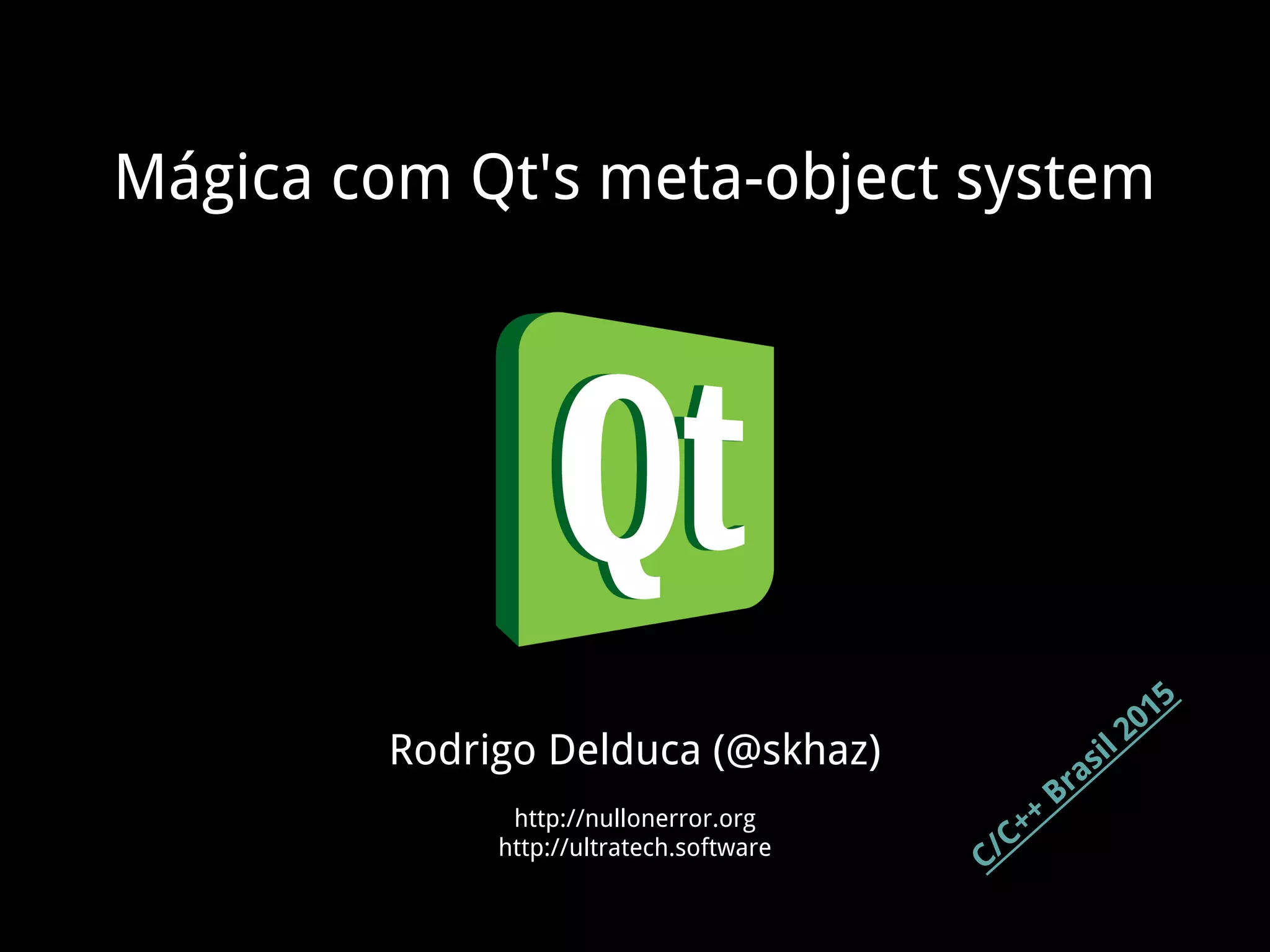 Mágica com Qt's meta-object system

Qt

Rodrigo Delduca (@skhaz)

http://nullonerror.org
http://ultratech.software

C/C++ Brasil 2015